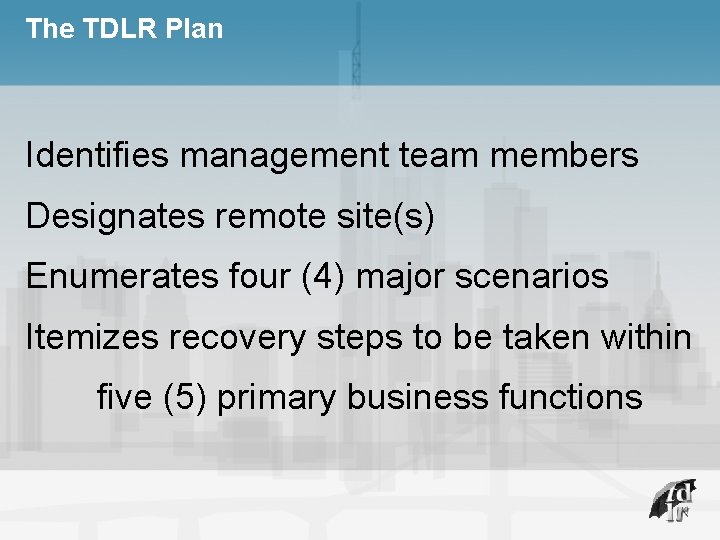 The TDLR Plan

Identifies management team members

Designates remote site(s)

Enumerates four (4) major scenarios

Itemizes recovery steps to be taken within five (5) primary business functions